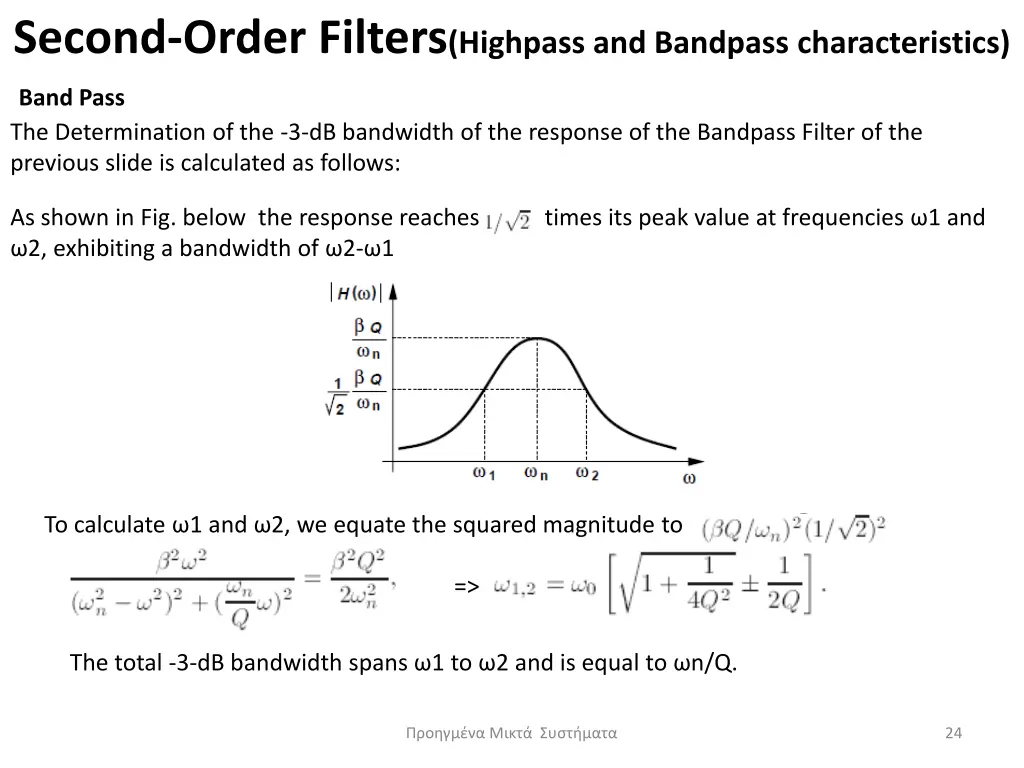 Second-Order Filters(Highpass and Bandpass characteristics)

Band Pass

The Determination of the -3-dB bandwidth of the response of the Bandpass Filter of the previous slide is calculated as follows:

As shown in Fig. below the response reaches $1/\sqrt{2}$ times its peak value at frequencies ω1 and ω2, exhibiting a bandwidth of ω2-ω1

$|H(\omega)|$

$\frac{\beta Q}{\omega_n}$

$\frac{1}{\sqrt{2}} \frac{\beta Q}{\omega_n}$

$\omega_1$ $\omega_n$ $\omega_2$ $\omega$

To calculate ω1 and ω2, we equate the squared magnitude to $(\beta Q/\omega_n)^2(1/\sqrt{2})^2$

$\frac{\beta^2\omega^2}{(\omega_n^2-\omega^2)^2+(\frac{\omega_n}{Q}\omega)^2} = \frac{\beta^2 Q^2}{2\omega_n^2},$ => $\omega_{1,2} = \omega_0\left[\sqrt{1+\frac{1}{4Q^2}} \pm \frac{1}{2Q}\right].$

The total -3-dB bandwidth spans ω1 to ω2 and is equal to ωn/Q.

Προηγμένα Μικτά Συστήματα

24